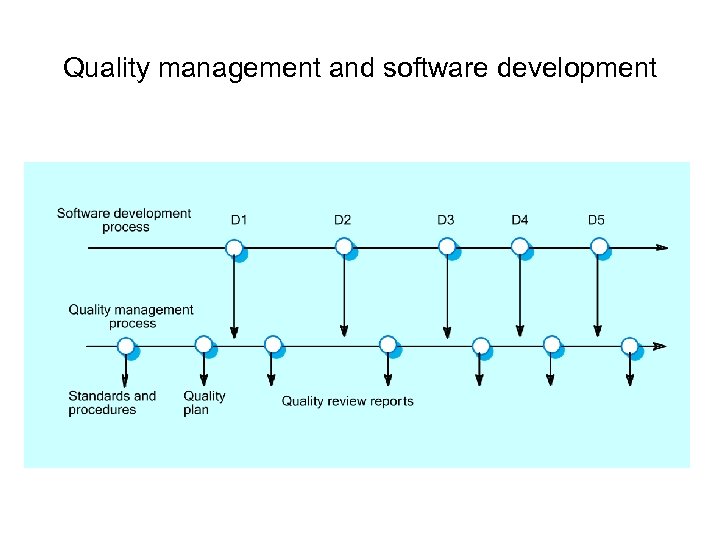 Quality management and software development

Software development process

D1

D2

D3

D4

D5

Quality management process

Standards and procedures

Quality plan

Quality review reports